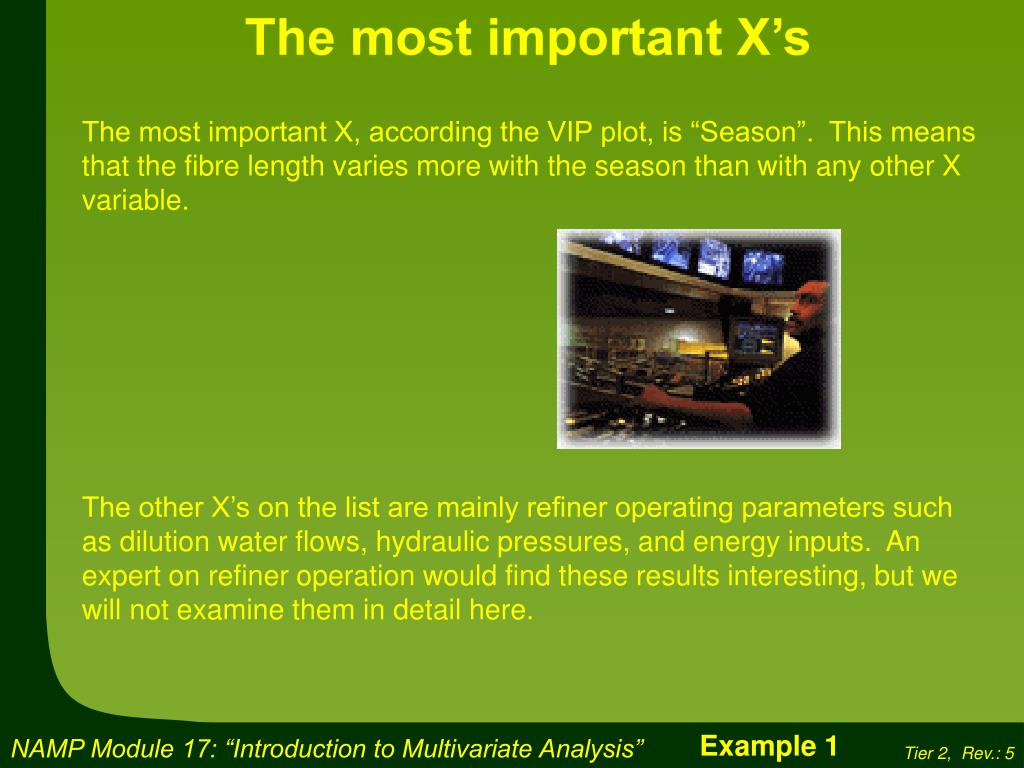 The most important X’s

The most important X, according the VIP plot, is “Season”. This means that the fibre length varies more with the season than with any other X variable.

The other X’s on the list are mainly refiner operating parameters such as dilution water flows, hydraulic pressures, and energy inputs. An expert on refiner operation would find these results interesting, but we will not examine them in detail here.

NAMP Module 17: “Introduction to Multivariate Analysis”

Example 1

Tier 2, Rev.: 5